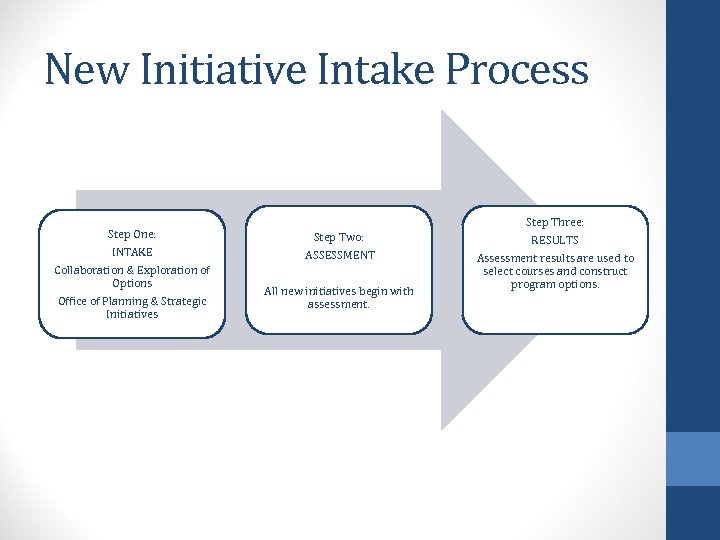 New Initiative Intake Process

Step One:
INTAKE
Collaboration & Exploration of Options
Office of Planning & Strategic Initiatives

Step Two:
ASSESSMENT

All new initiatives begin with assessment.

Step Three:
RESULTS
Assessment results are used to select courses and construct program options.